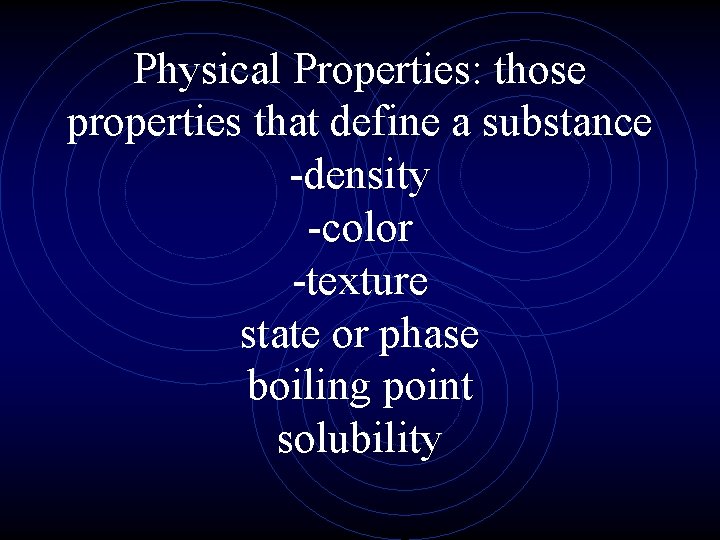 Physical Properties: those properties that define a substance
-density
-color
-texture
state or phase
boiling point
solubility